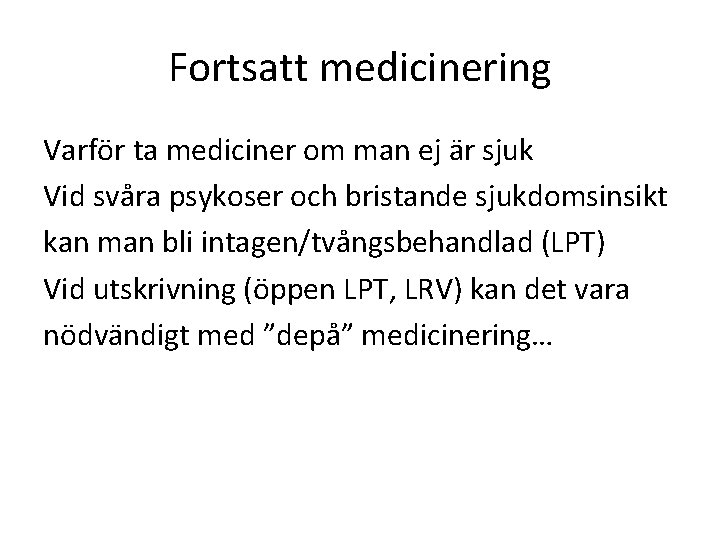 Fortsatt medicinering

Varför ta mediciner om man ej är sjuk

Vid svåra psykoser och bristande sjukdomsinsikt kan man bli intagen/tvångsbehandlad (LPT)

Vid utskrivning (öppen LPT, LRV) kan det vara nödvändigt med ”depå” medicinering…